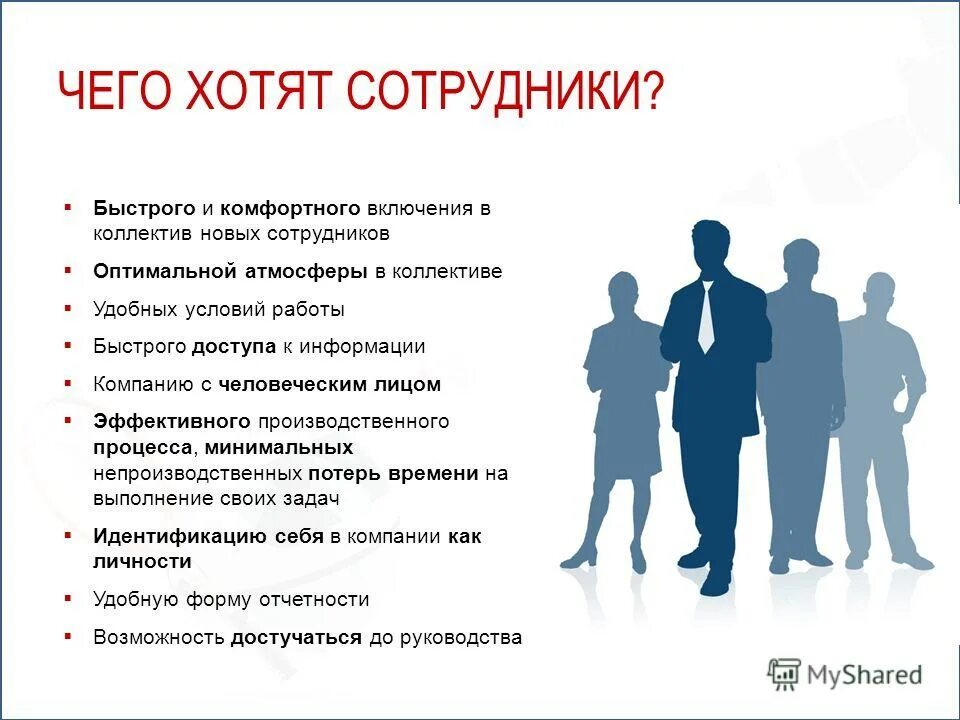 ЧЕГО ХОТЯТ СОТРУДНИКИ?

▪ Быстрого и комфортного включения в коллектив новых сотрудников
▪ Оптимальной атмосферы в коллективе
▪ Удобных условий работы
▪ Быстрого доступа к информации
▪ Компанию с человеческим лицом
▪ Эффективного производственного процесса, минимальных непроизводственных потерь времени на выполнение своих задач
▪ Идентификацию себя в компании как личности
▪ Удобную форму отчетности
▪ Возможность достучаться до руководства

MyShared